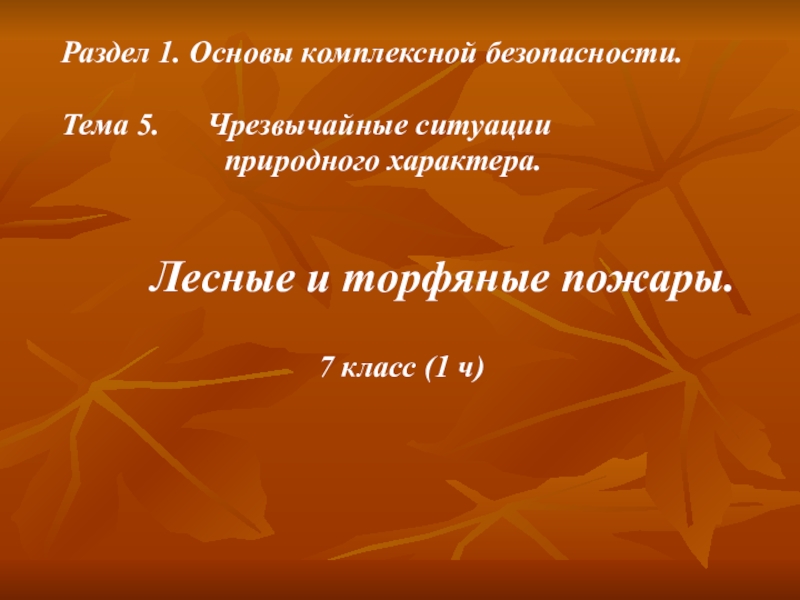 Раздел 1. Основы комплексной безопасности.

Тема 5. Чрезвычайные ситуации природного характера.

Лесные и торфяные пожары.

7 класс (1 ч)